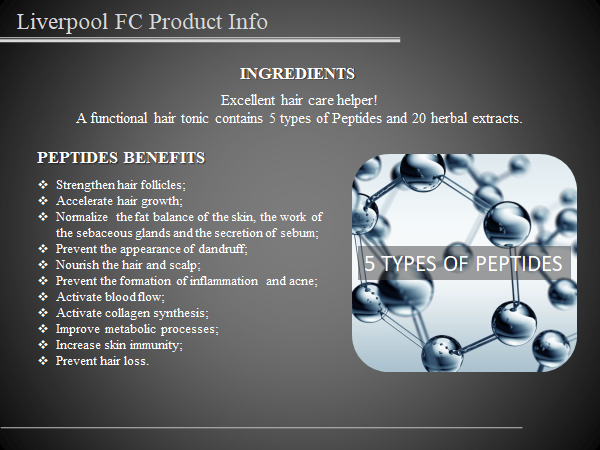 Liverpool FC Product Info

INGREDIENTS

Excellent hair care helper!
A functional hair tonic contains 5 types of Peptides and 20 herbal extracts.

PEPTIDES BENEFITS

❖ Strengthen hair follicles;
❖ Accelerate hair growth;
❖ Normalize the fat balance of the skin, the work of the sebaceous glands and the secretion of sebum;
❖ Prevent the appearance of dandruff;
❖ Nourish the hair and scalp;
❖ Prevent the formation of inflammation and acne;
❖ Activate blood flow;
❖ Activate collagen synthesis;
❖ Improve metabolic processes;
❖ Increase skin immunity;
❖ Prevent hair loss.

5 TYPES OF PEPTIDES